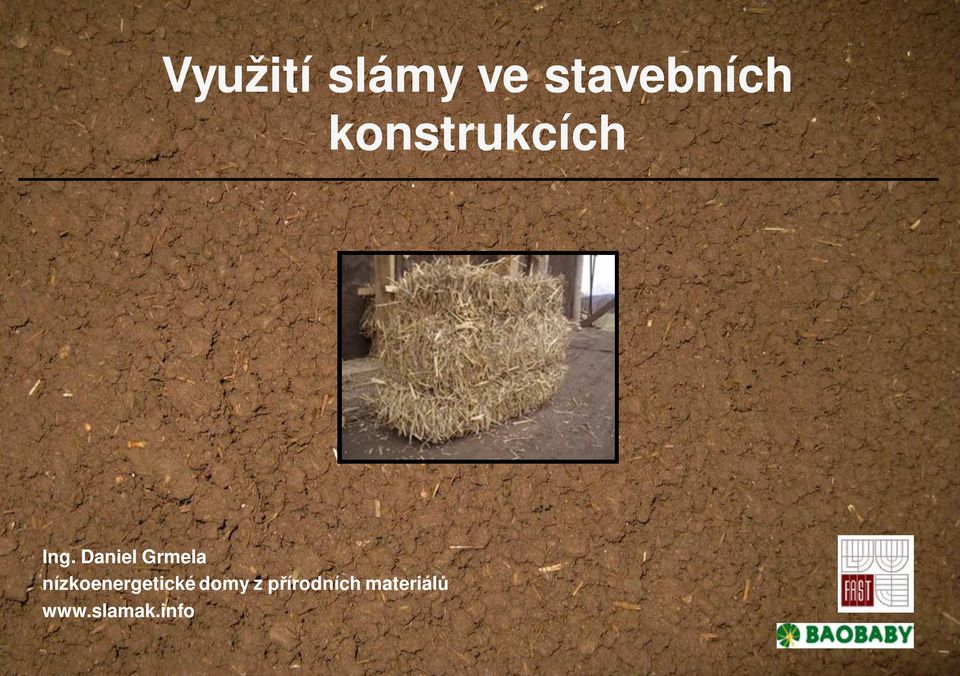 Využití slámy ve stavebních konstrukcích

Ing. Daniel Grmela
nízkoenergetické domy z přírodních materiálů
www.slamak.info

FAST

BAOBABY